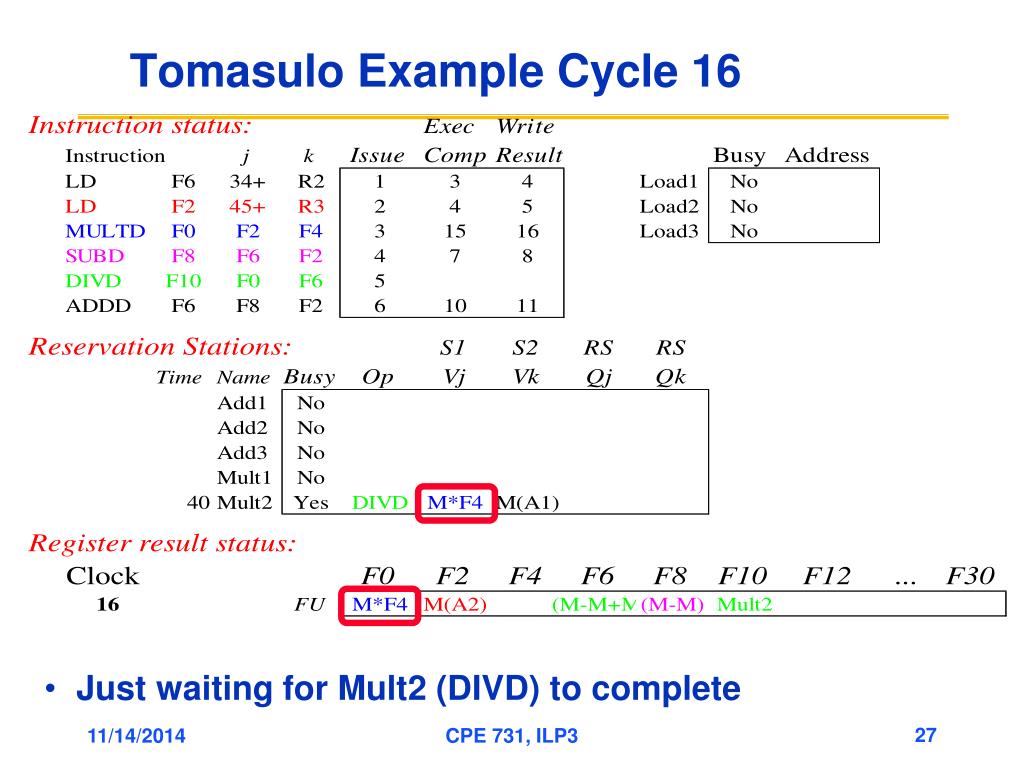 Tomasulo Example Cycle 16

Instruction status:

| Instruction | | j | k | Issue | Exec Comp | Write Result |
|---|---|---|---|---|---|---|
| LD | F6 | 34+ | R2 | 1 | 3 | 4 |
| LD | F2 | 45+ | R3 | 2 | 4 | 5 |
| MULTD | F0 | F2 | F4 | 3 | 15 | 16 |
| SUBD | F8 | F6 | F2 | 4 | 7 | 8 |
| DIVD | F10 | F0 | F6 | 5 | | |
| ADDD | F6 | F8 | F2 | 6 | 10 | 11 |

| | Busy | Address |
|---|---|---|
| Load1 | No | |
| Load2 | No | |
| Load3 | No | |

Reservation Stations:

| Time | Name | Busy | Op | S1 Vj | S2 Vk | RS Qj | RS Qk |
|---|---|---|---|---|---|---|---|
| | Add1 | No | | | | | |
| | Add2 | No | | | | | |
| | Add3 | No | | | | | |
| | Mult1 | No | | | | | |
| 40 | Mult2 | Yes | DIVD | M*F4 | M(A1) | | |

Register result status:

| Clock | | F0 | F2 | F4 | F6 | F8 | F10 | F12 | ... | F30 |
|---|---|---|---|---|---|---|---|---|---|---|
| 16 | FU | M*F4 | M(A2) | | (M-M+M | (M-M) | Mult2 | | | |

• Just waiting for Mult2 (DIVD) to complete

11/14/2014 CPE 731, ILP3 27